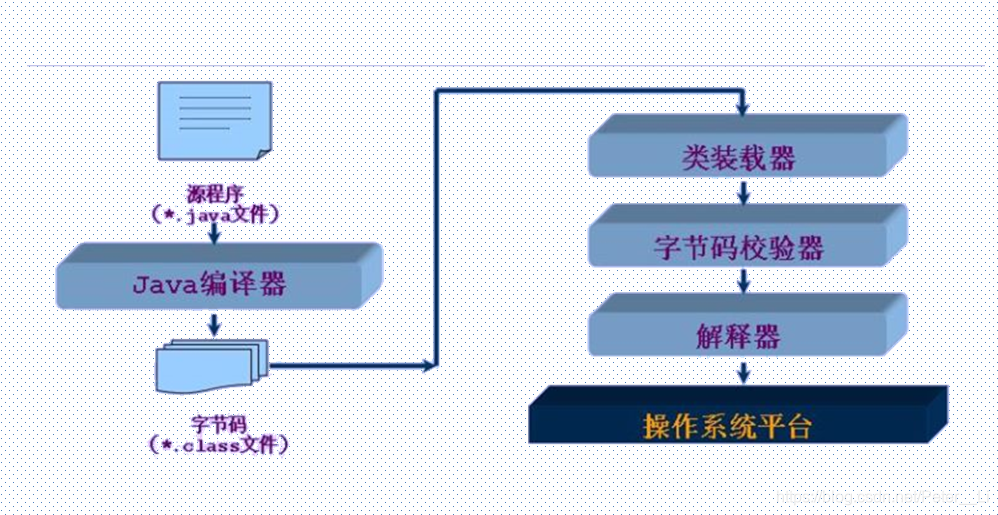 源程序
(*.java文件)

Java编译器

字节码
(*.class文件)

类装载器

字节码校验器

解释器

操作系统平台